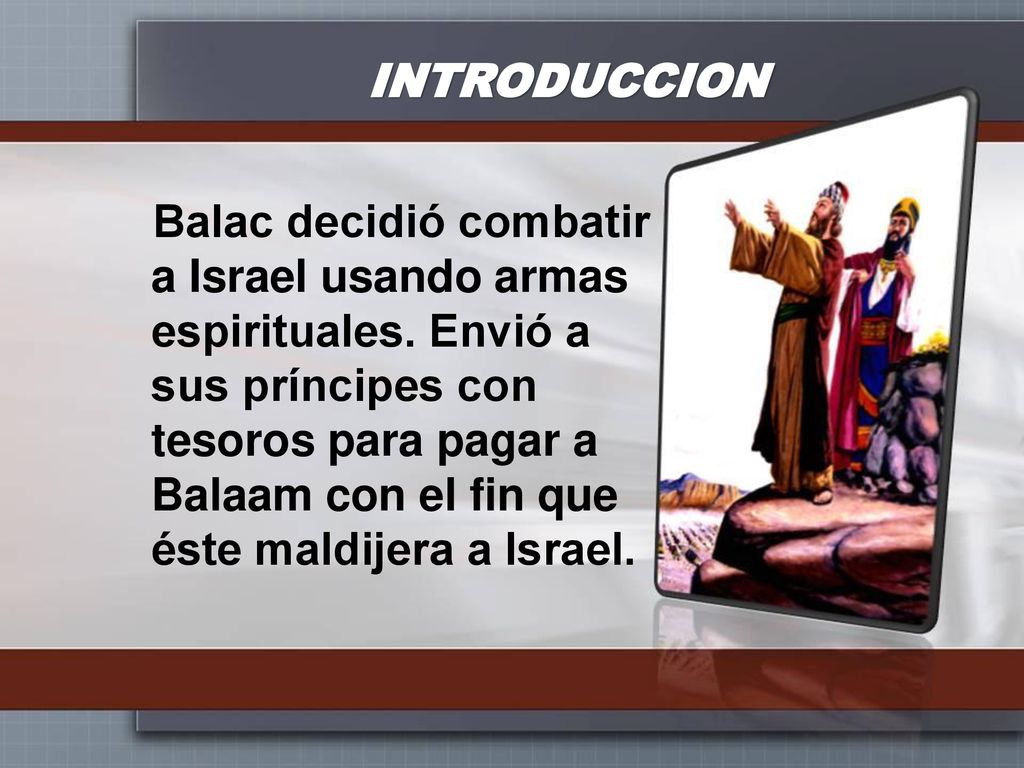 INTRODUCCION

Balac decidió combatir a Israel usando armas espirituales. Envió a sus príncipes con tesoros para pagar a Balaam con el fin que éste maldijera a Israel.